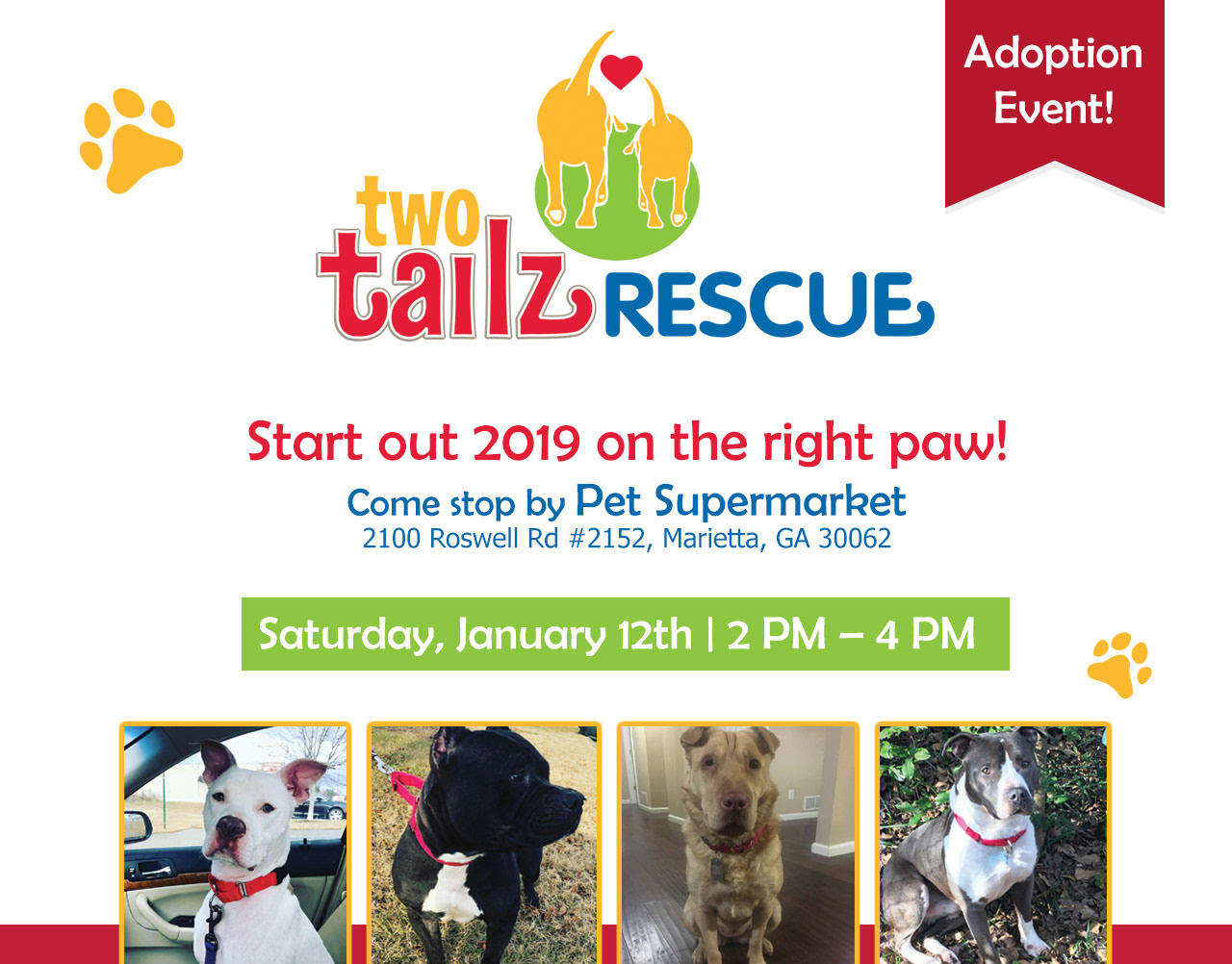 Adoption Event!

two tailz RESCUE

Start out 2019 on the right paw!

Come stop by Pet Supermarket
2100 Roswell Rd #2152, Marietta, GA 30062

Saturday, January 12th | 2 PM – 4 PM